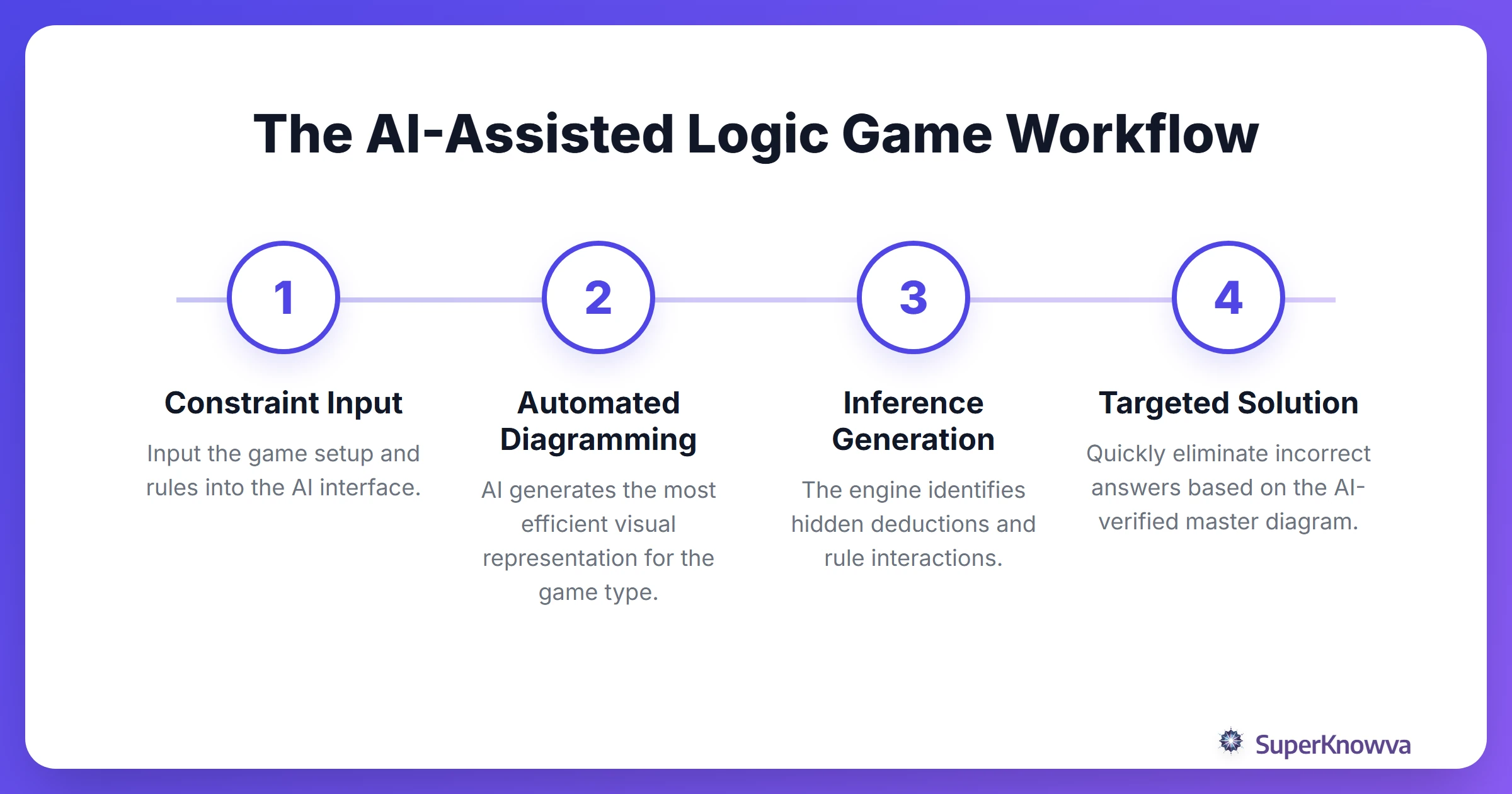 The AI-Assisted Logic Game Workflow

1

Constraint Input

Input the game setup and rules into the AI interface.

2

Automated Diagramming

AI generates the most efficient visual representation for the game type.

3

Inference Generation

The engine identifies hidden deductions and rule interactions.

4

Targeted Solution

Quickly eliminate incorrect answers based on the AI-verified master diagram.

SuperKnowva